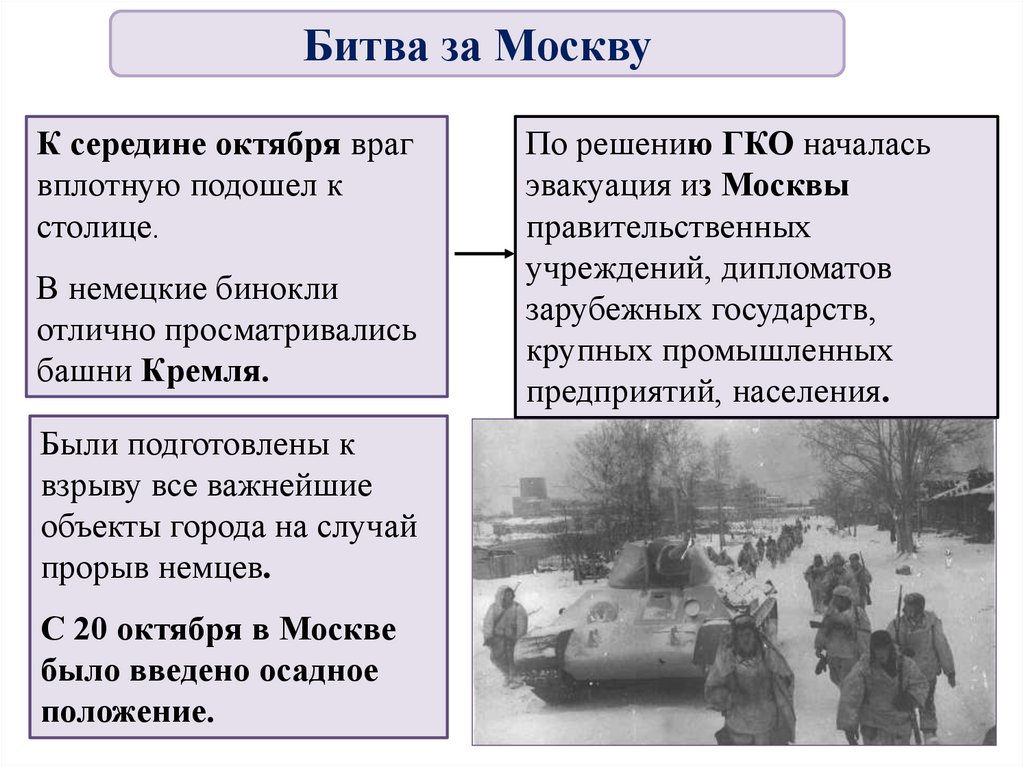 Битва за Москву

К середине октября враг вплотную подошел к столице.

В немецкие бинокли отлично просматривались башни Кремля.

По решению ГКО началась эвакуация из Москвы правительственных учреждений, дипломатов зарубежных государств, крупных промышленных предприятий, населения.

Были подготовлены к взрыву все важнейшие объекты города на случай прорыв немцев.

С 20 октября в Москве было введено осадное положение.